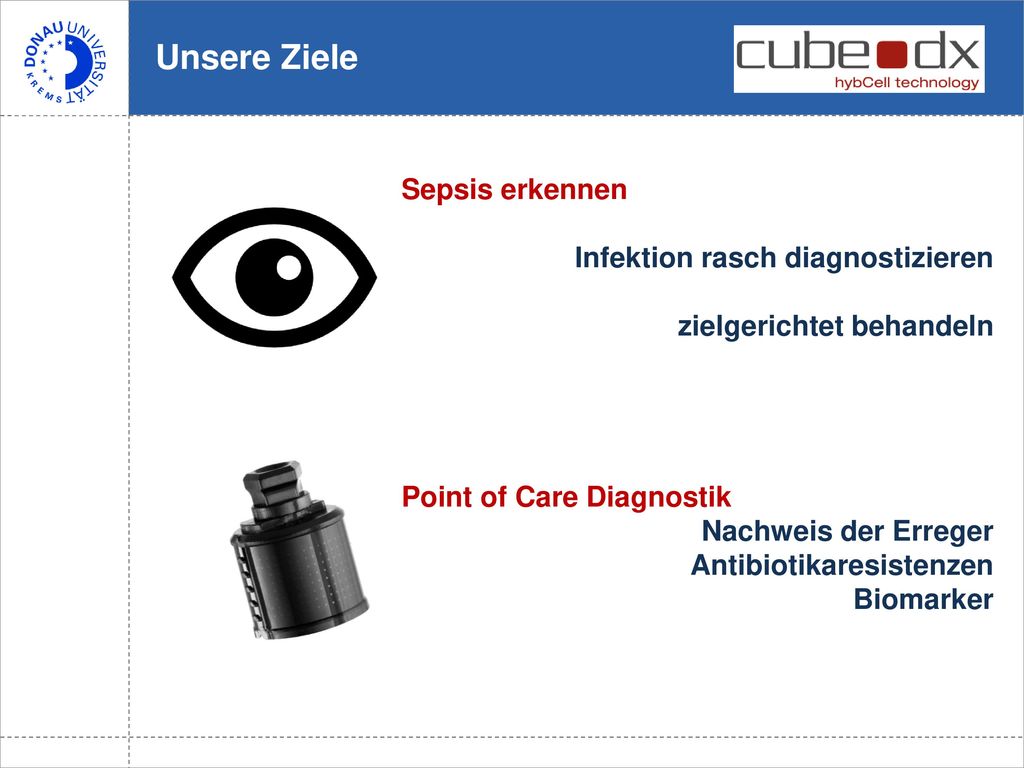 DONAU UNIVERSITÄT KREMS

Unsere Ziele

cube dx
hybCell technology

Sepsis erkennen

Infektion rasch diagnostizieren

zielgerichtet behandeln

Point of Care Diagnostik
Nachweis der Erreger
Antibiotikaresistenzen
Biomarker